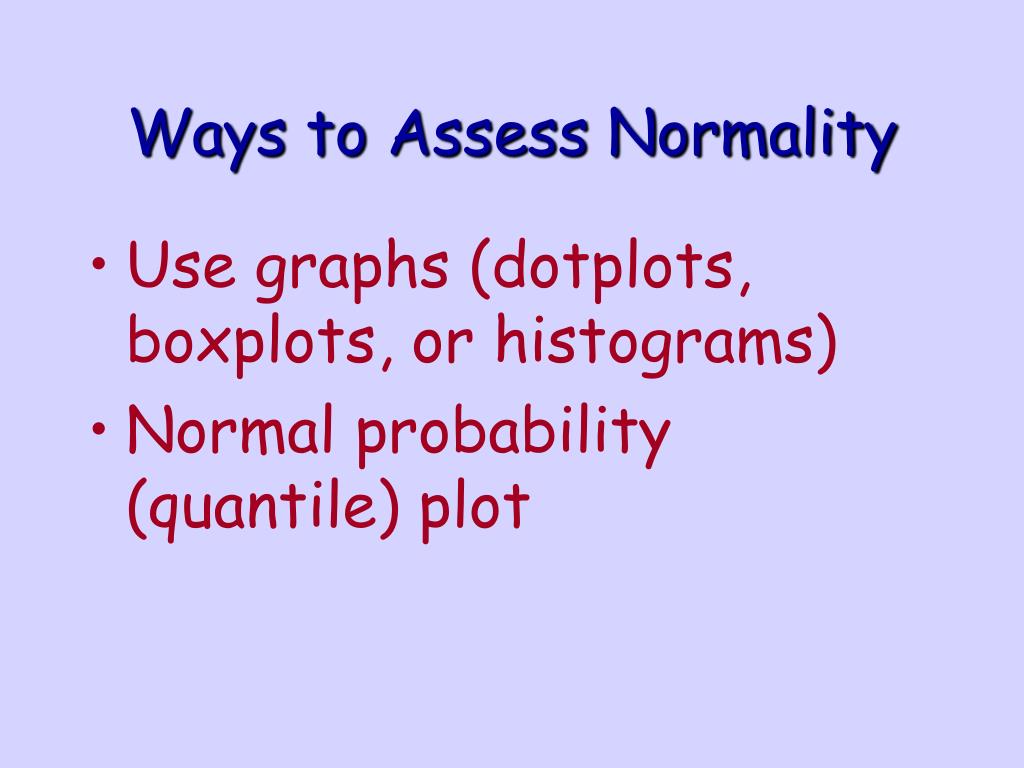 Ways to Assess Normality

• Use graphs (dotplots, boxplots, or histograms)
• Normal probability (quantile) plot